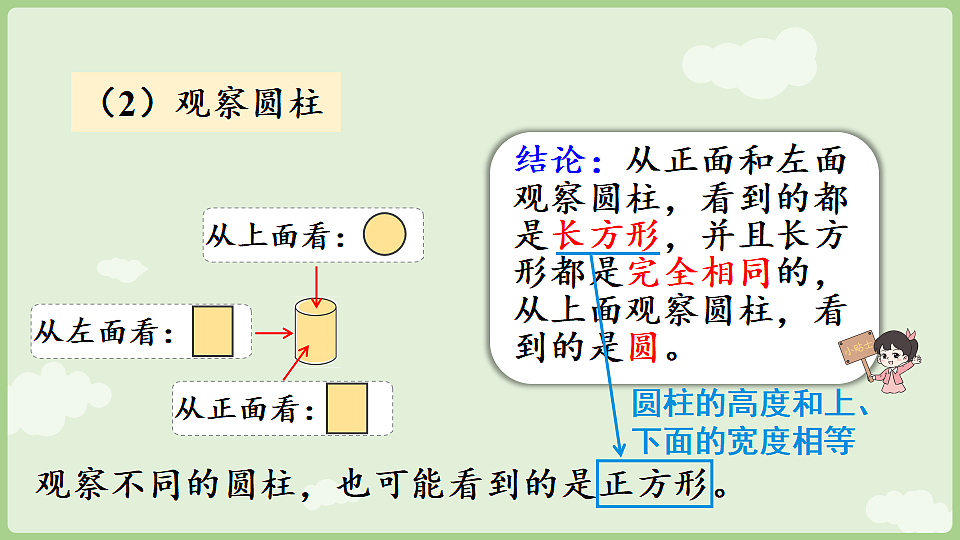 （2）观察圆柱

从上面看：

从左面看：

从正面看：

结论：从正面和左面观察圆柱，看到的都是长方形，并且长方形都是完全相同的，从上面观察圆柱，看到的是圆。

小贴士

圆柱的高度和上、下面的宽度相等

观察不同的圆柱，也可能看到的是正方形。